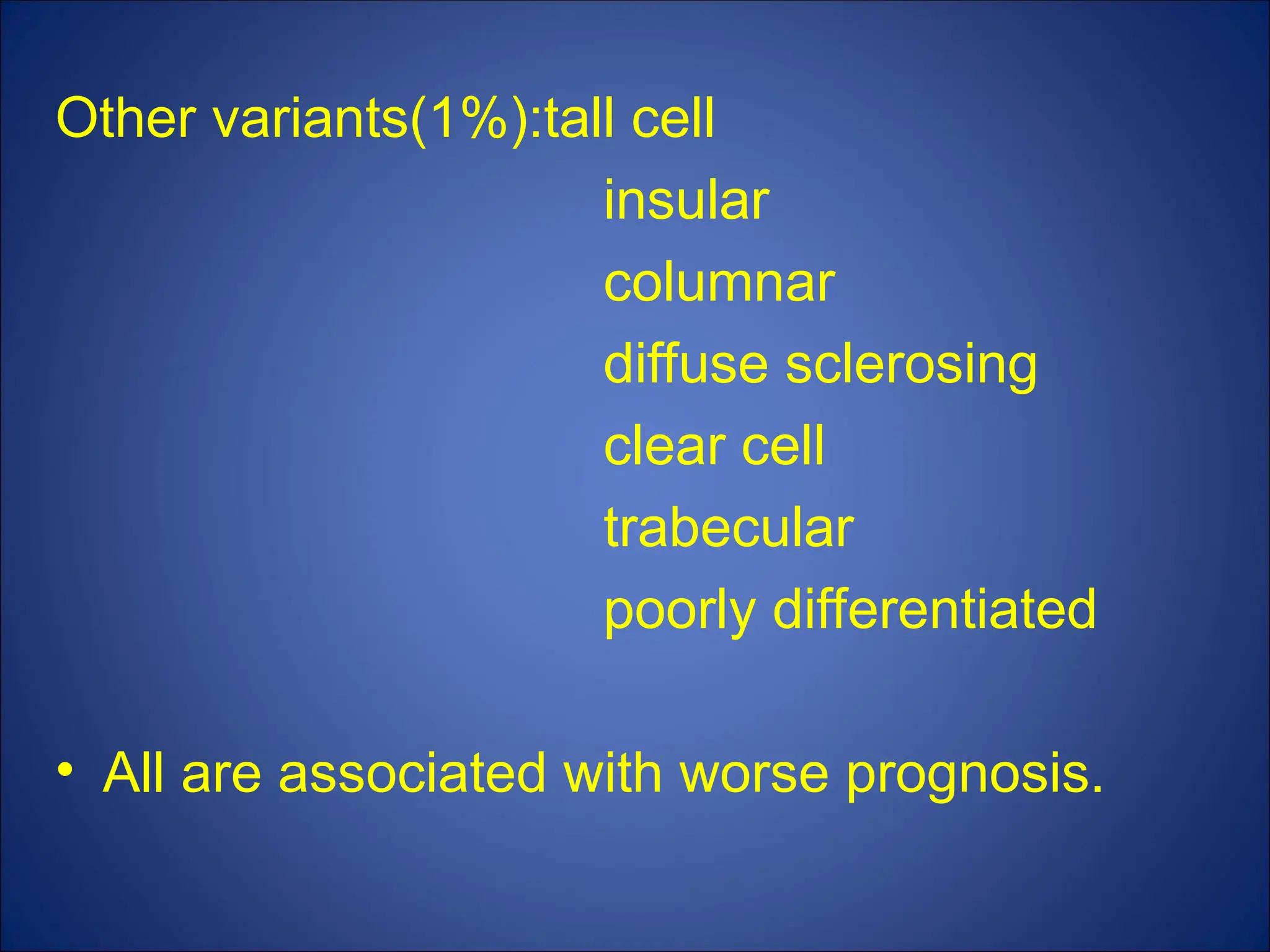 Other variants(1%):tall cell
insular
columnar
diffuse sclerosing
clear cell
trabecular
poorly differentiated

• All are associated with worse prognosis.